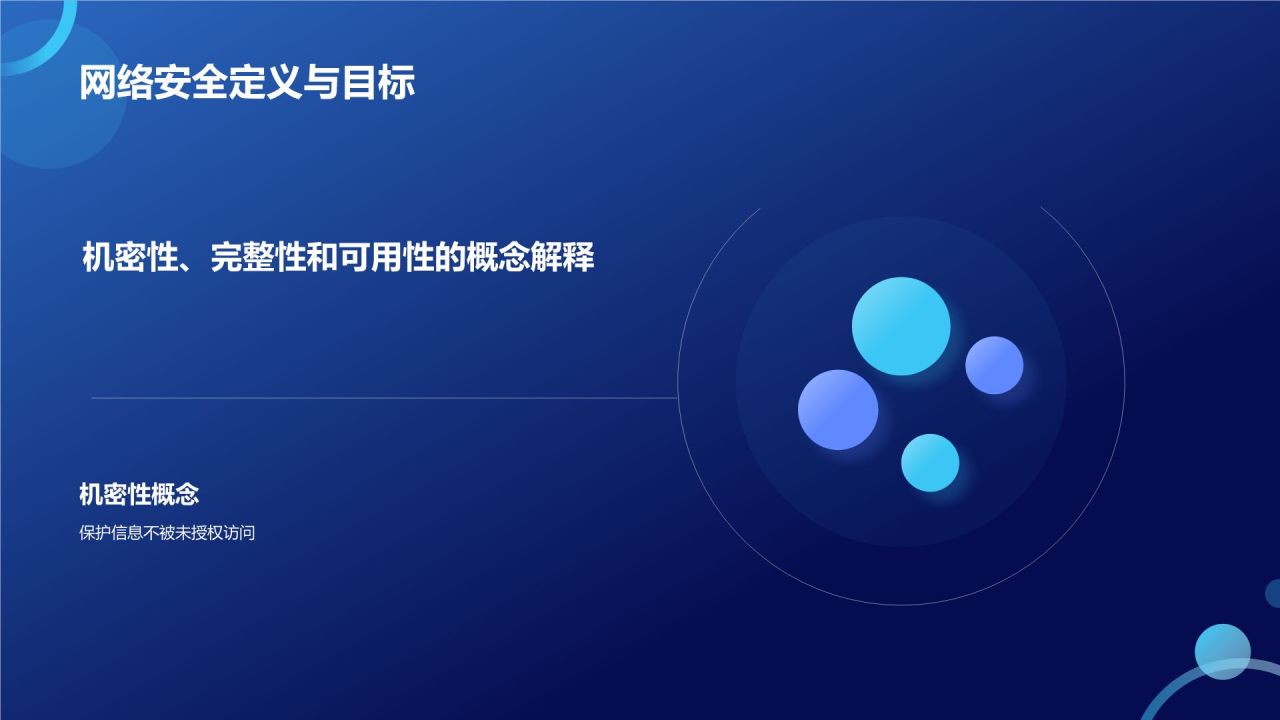 网络安全定义与目标

机密性、完整性和可用性的概念解释

机密性概念

保护信息不被未授权访问